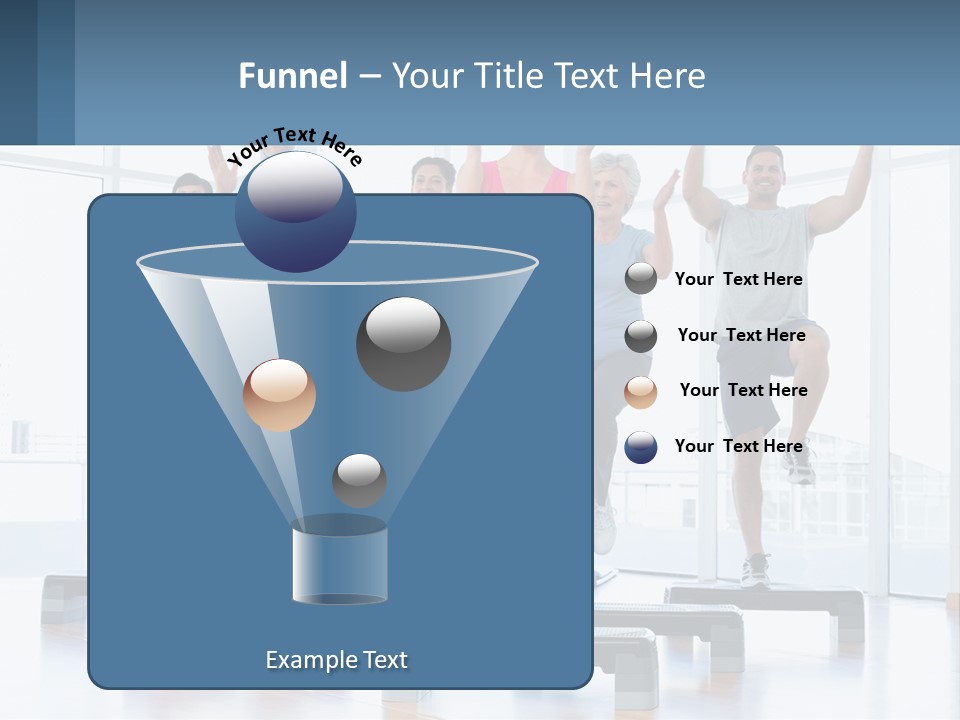 Funnel – Your Title Text Here

Your Text Here

Your Text Here

Your Text Here

Your Text Here

Your Text Here

Example Text